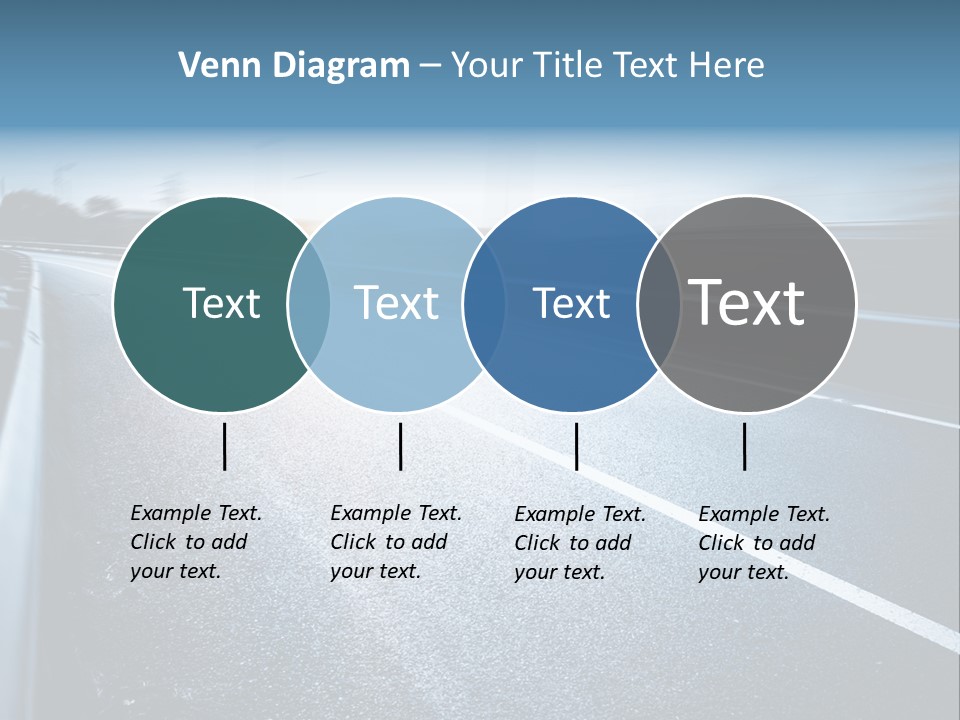 Venn Diagram – Your Title Text Here

Text

Text

Text

Text

Example Text. Click to add your text.

Example Text. Click to add your text.

Example Text. Click to add your text.

Example Text. Click to add your text.